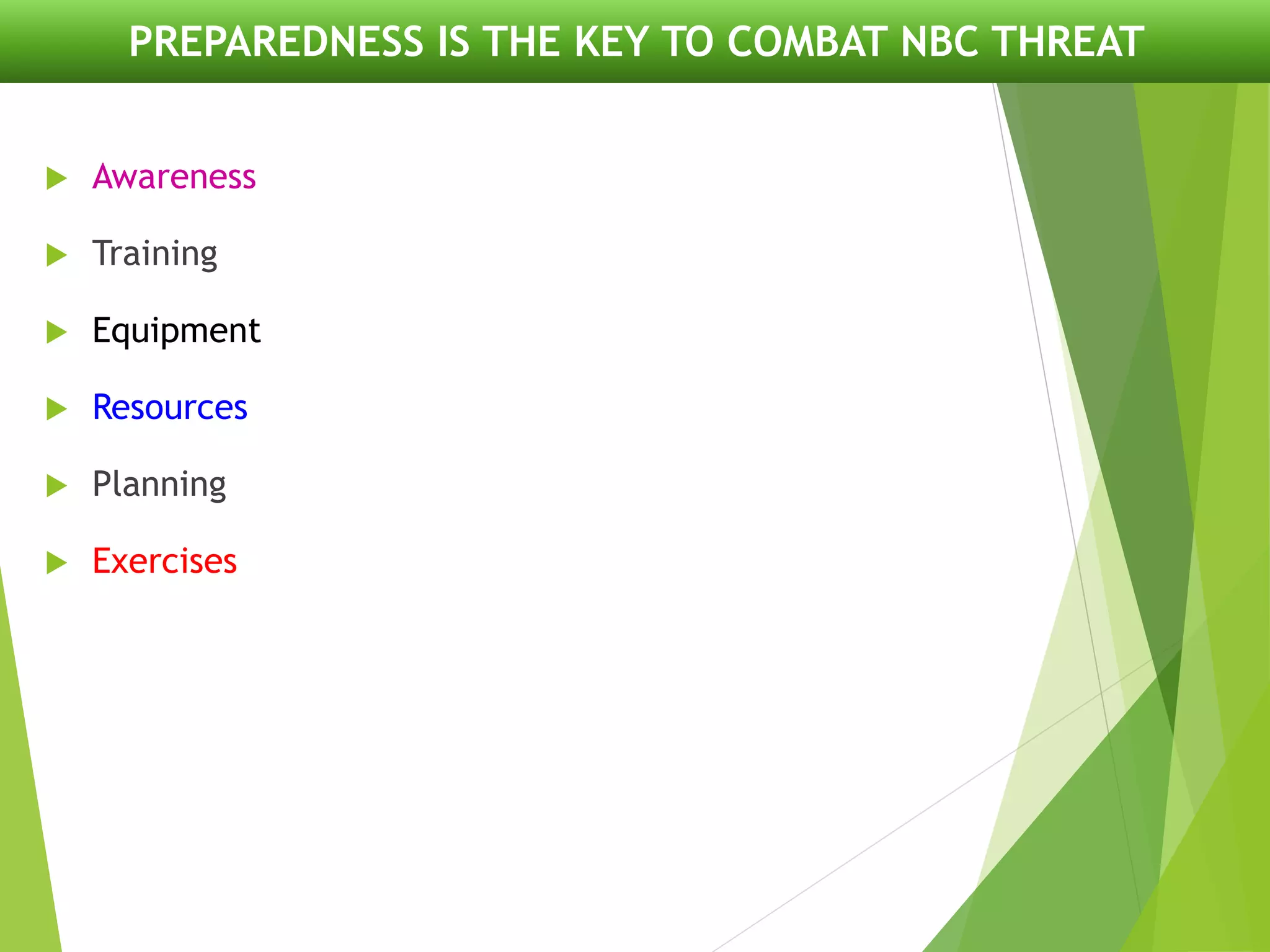 PREPAREDNESS IS THE KEY TO COMBAT NBC THREAT

Awareness

Training

Equipment

Resources

Planning

Exercises